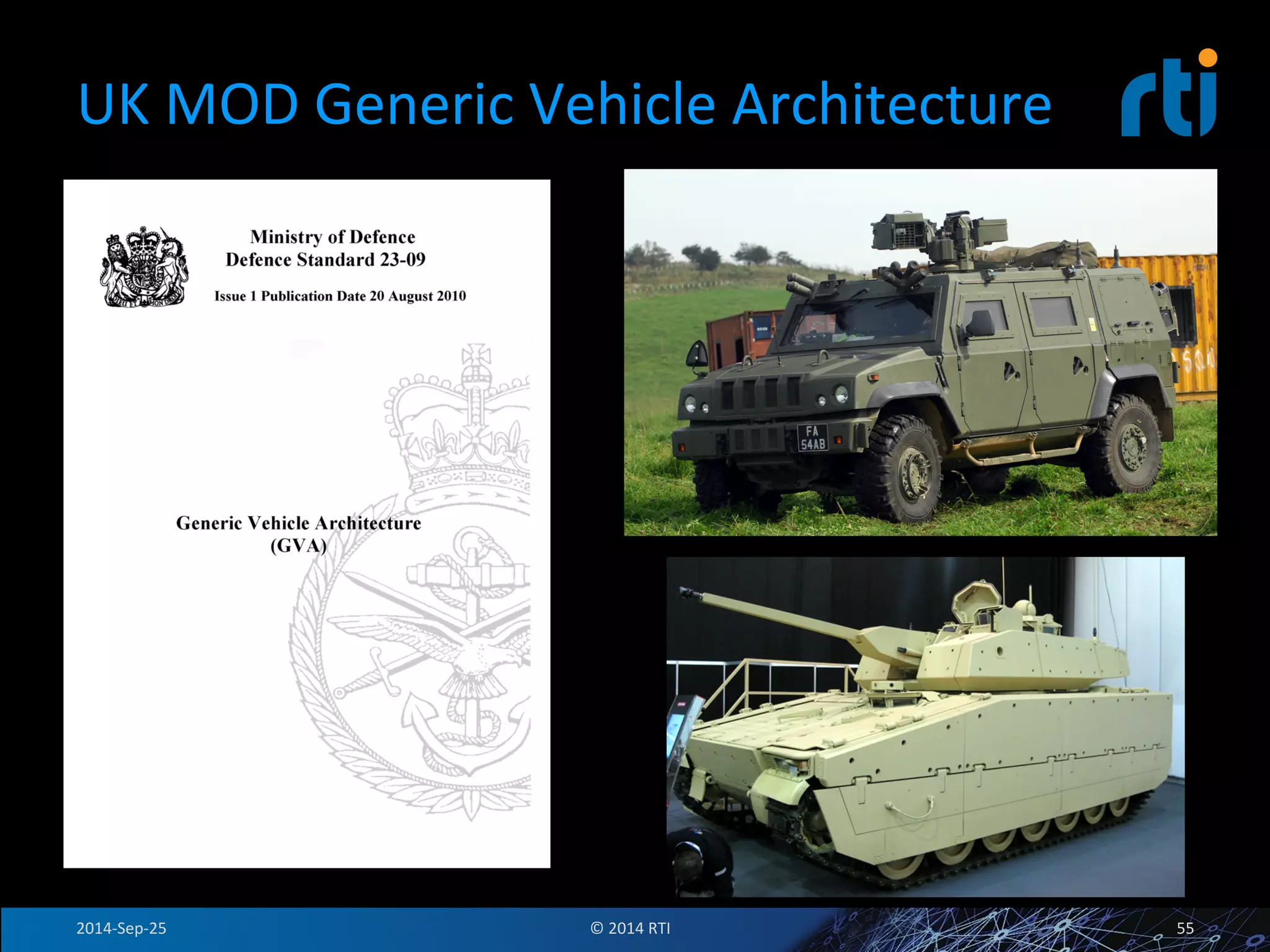 UK MOD Generic Vehicle Architecture

rti

Ministry of Defence
Defence Standard 23-09

Issue 1 Publication Date 20 August 2010

Generic Vehicle Architecture
(GVA)

FA
54AB

2014-Sep-25

© 2014 RTI

55